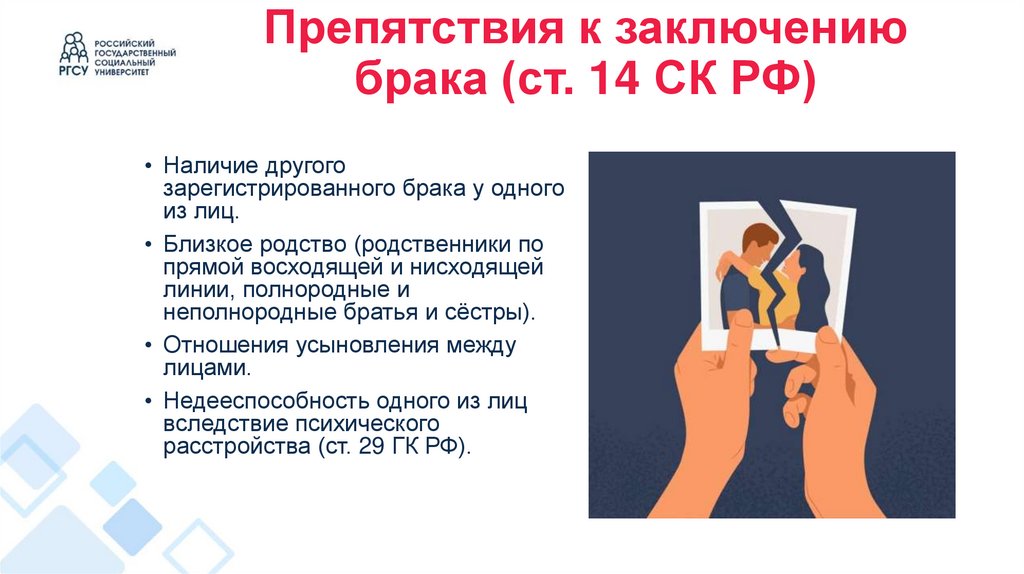 РГСУ
РОССИЙСКИЙ ГОСУДАРСТВЕННЫЙ СОЦИАЛЬНЫЙ УНИВЕРСИТЕТ

Препятствия к заключению брака (ст. 14 СК РФ)

• Наличие другого зарегистрированного брака у одного из лиц.
• Близкое родство (родственники по прямой восходящей и нисходящей линии, полнородные и неполнородные братья и сёстры).
• Отношения усыновления между лицами.
• Недееспособность одного из лиц вследствие психического расстройства (ст. 29 ГК РФ).